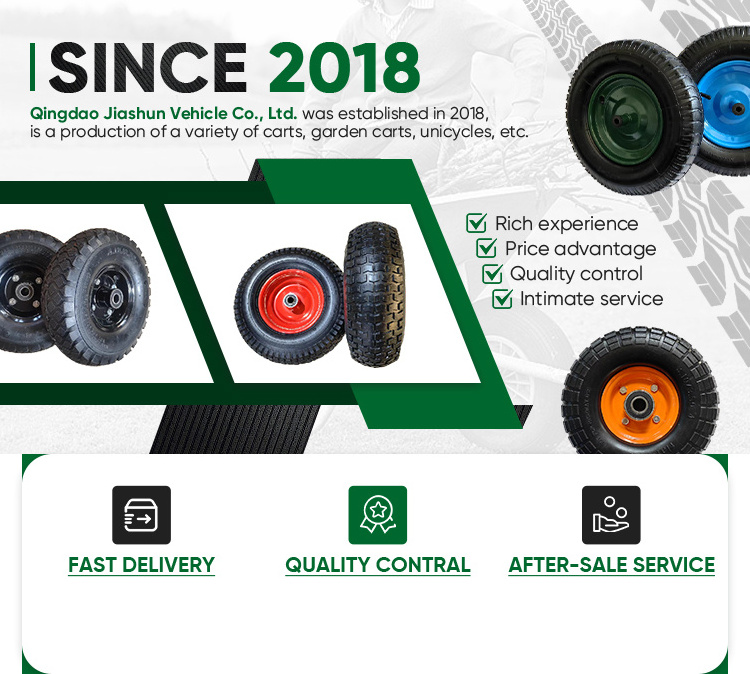 SINCE 2018

Qingdao Jiashun Vehicle Co., Ltd. was established in 2018, is a production of a variety of carts, garden carts, unicycles, etc.

Rich experience
Price advantage
Quality control
Intimate service

FAST DELIVERY

QUALITY CONTRAL

AFTER-SALE SERVICE